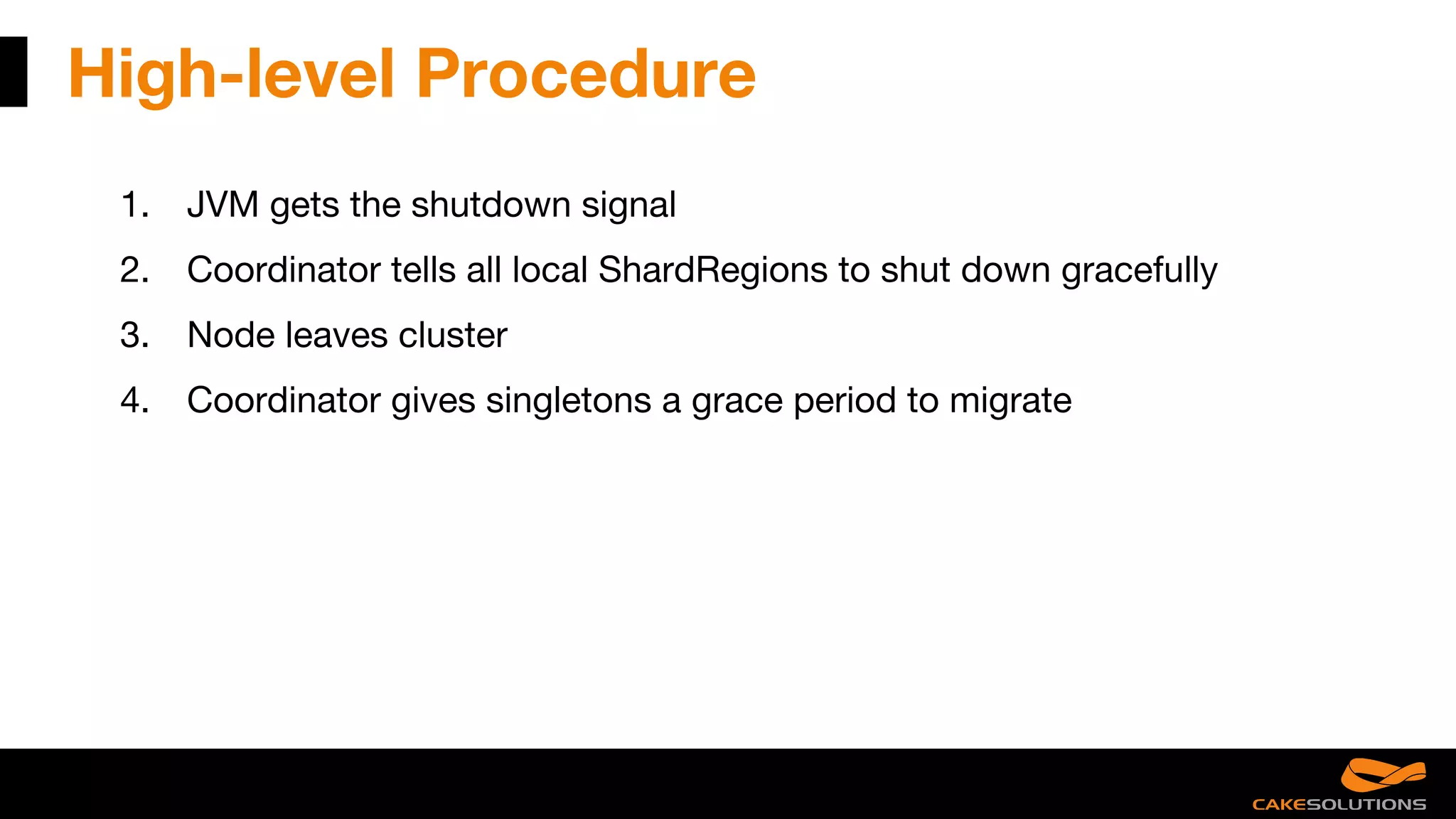 High-level Procedure

1. JVM gets the shutdown signal
2. Coordinator tells all local ShardRegions to shut down gracefully
3. Node leaves cluster
4. Coordinator gives singletons a grace period to migrate

CAKESOLUTIONS